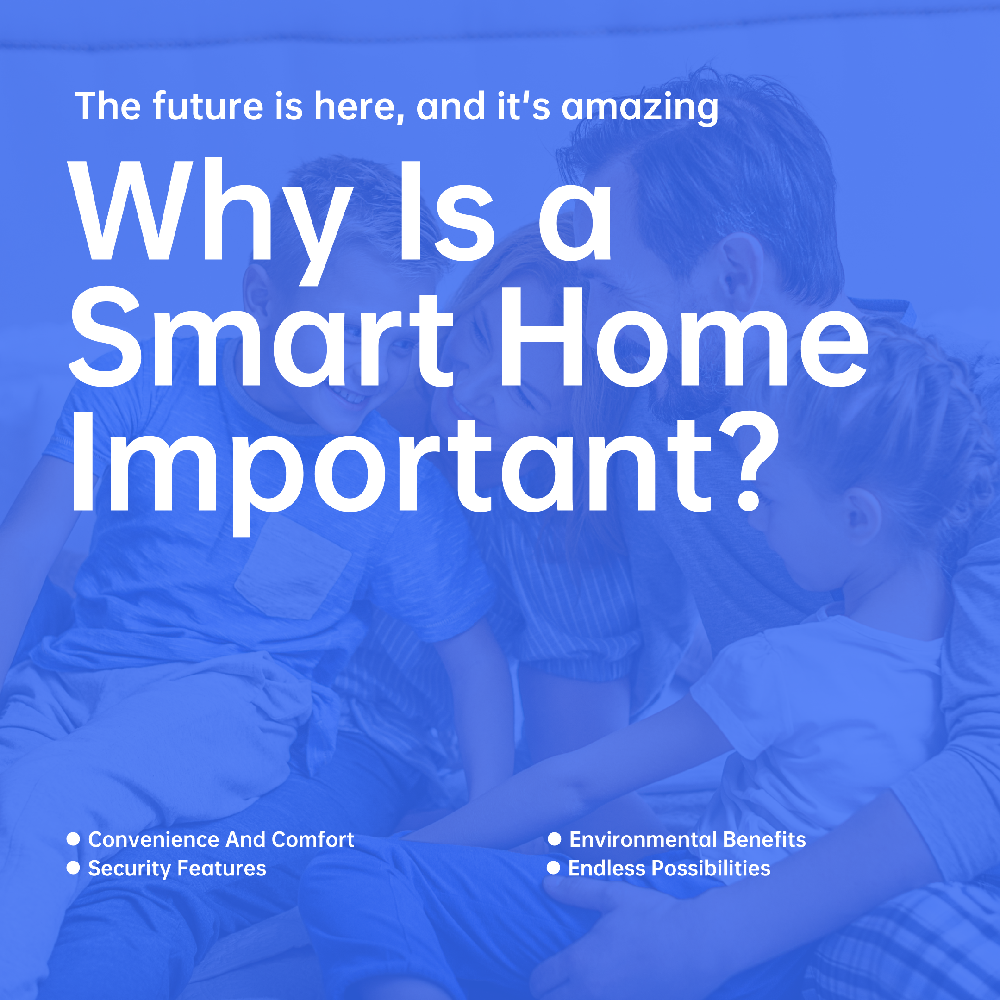 The future is here, and it's amazing

Why Is a Smart Home Important?

● Convenience And Comfort
● Security Features

● Environmental Benefits
● Endless Possibilities